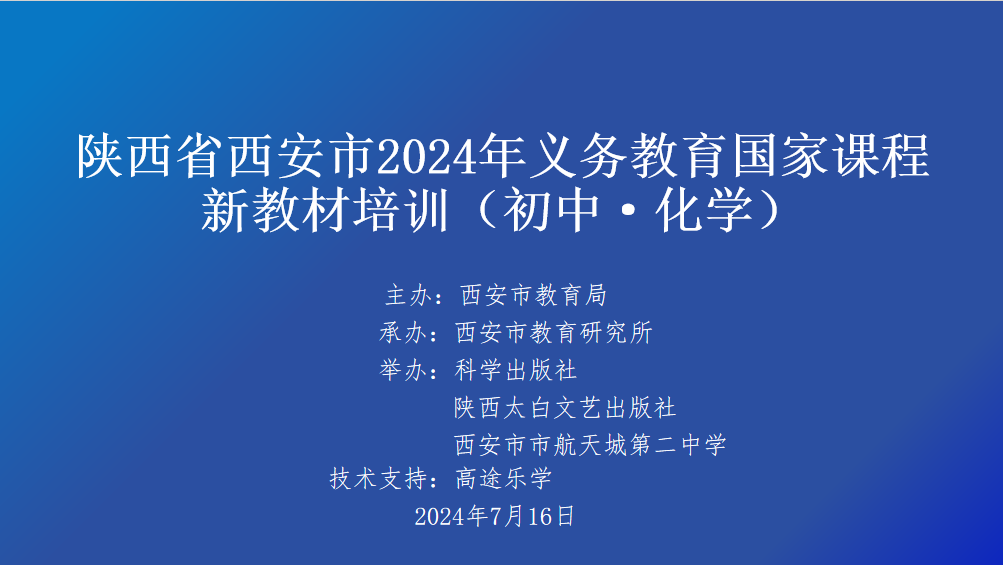 陕西省西安市2024年义务教育国家课程新教材培训（初中·化学）

主办：西安市教育局
承办：西安市教育研究所
举办：科学出版社
陕西太白文艺出版社
西安市市航天城第二中学
技术支持：高途乐学
2024年7月16日